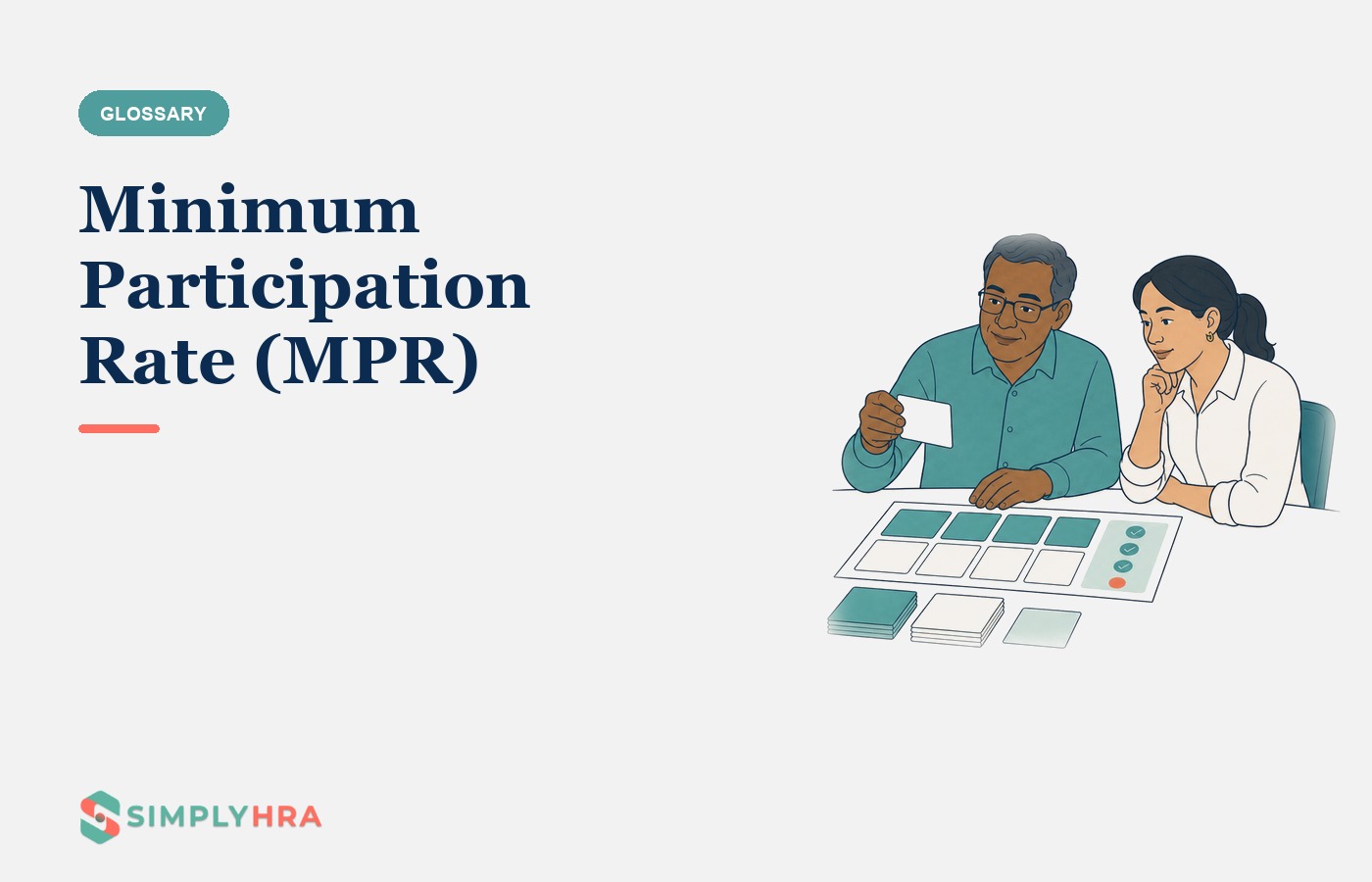 GLOSSARY

Minimum Participation Rate (MPR)

SIMPLYHRA